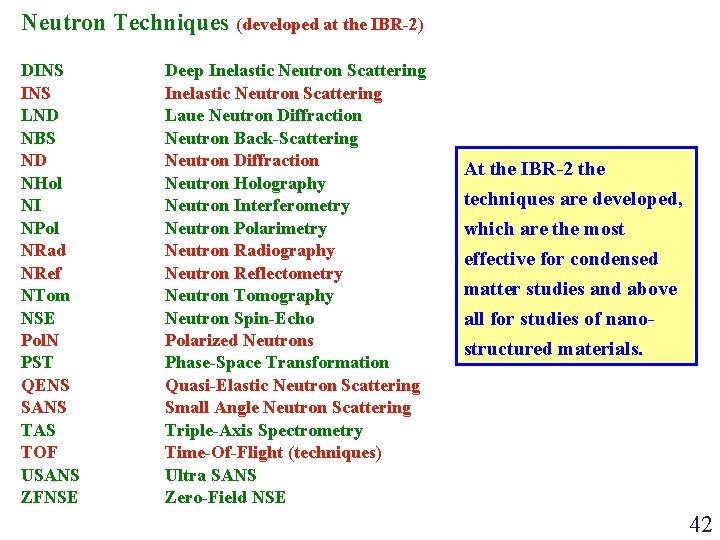 Neutron Techniques (developed at the IBR-2)

| | |
|---|---|
| DINS | Deep Inelastic Neutron Scattering |
| INS | Inelastic Neutron Scattering |
| LND | Laue Neutron Diffraction |
| NBS | Neutron Back-Scattering |
| ND | Neutron Diffraction |
| NHol | Neutron Holography |
| NI | Neutron Interferometry |
| NPol | Neutron Polarimetry |
| NRad | Neutron Radiography |
| NRef | Neutron Reflectometry |
| NTom | Neutron Tomography |
| NSE | Neutron Spin-Echo |
| PolN | Polarized Neutrons |
| PST | Phase-Space Transformation |
| QENS | Quasi-Elastic Neutron Scattering |
| SANS | Small Angle Neutron Scattering |
| TAS | Triple-Axis Spectrometry |
| TOF | Time-Of-Flight (techniques) |
| USANS | Ultra SANS |
| ZFNSE | Zero-Field NSE |

At the IBR-2 the techniques are developed, which are the most effective for condensed matter studies and above all for studies of nano-structured materials.

42